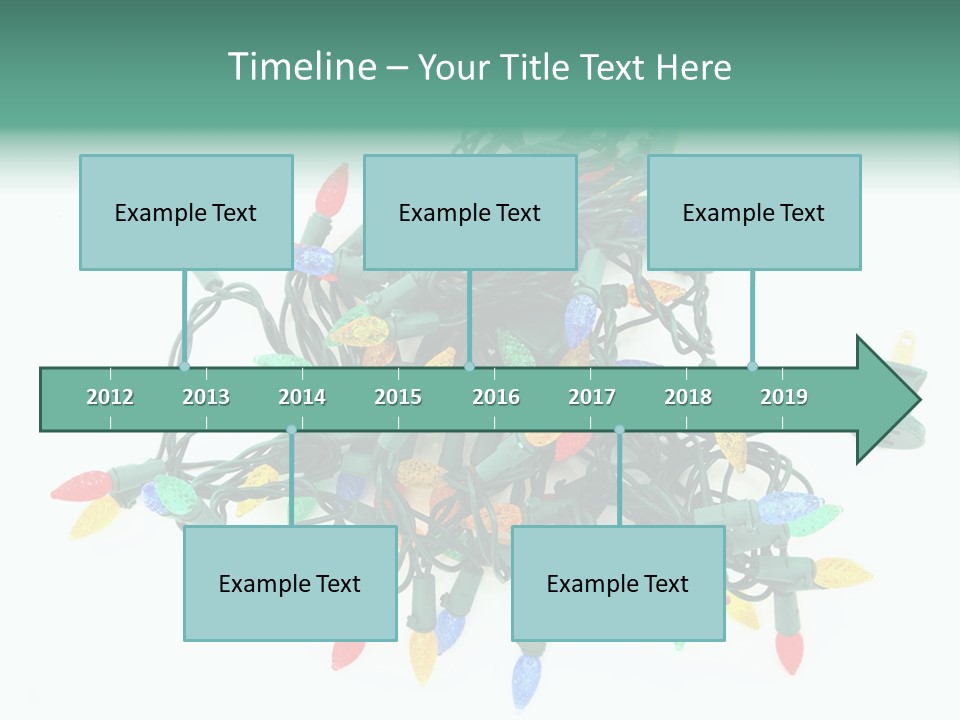 Timeline – Your Title Text Here

Example Text

Example Text

Example Text

2012 2013 2014 2015 2016 2017 2018 2019

Example Text

Example Text